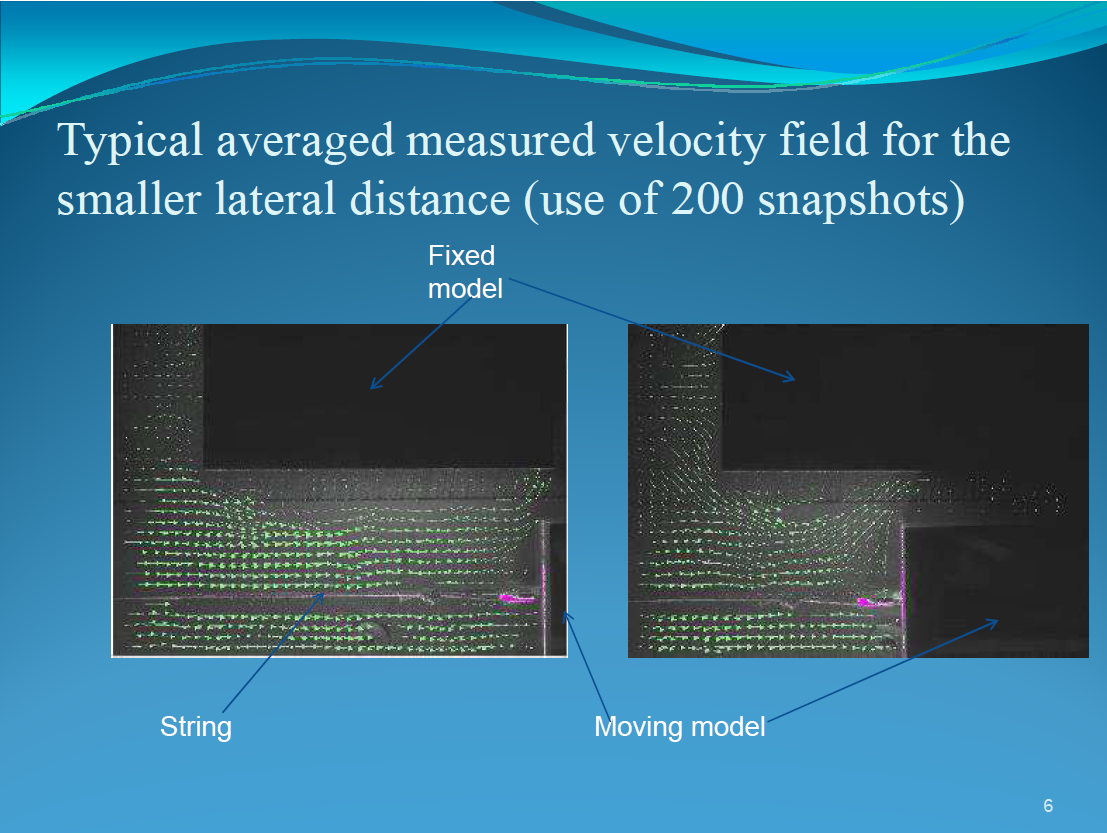 Typical averaged measured velocity field for the smaller lateral distance (use of 200 snapshots)

Fixed model

String

Moving model

6